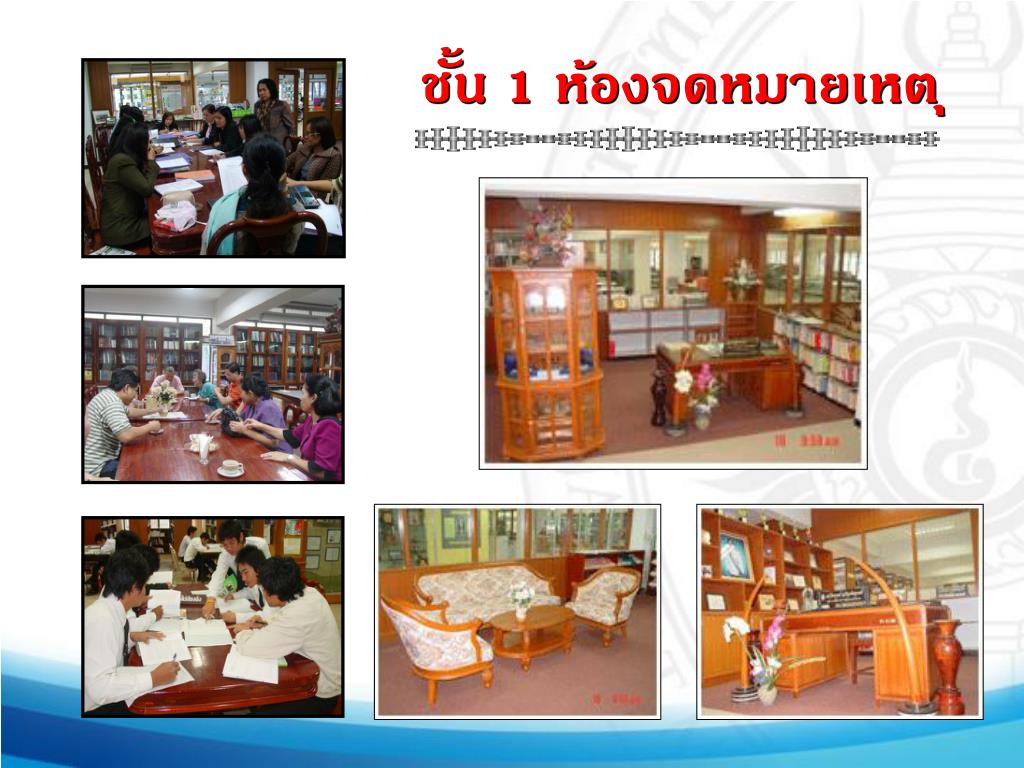 ชั้น 1 ห้องจดหมายเหตุ